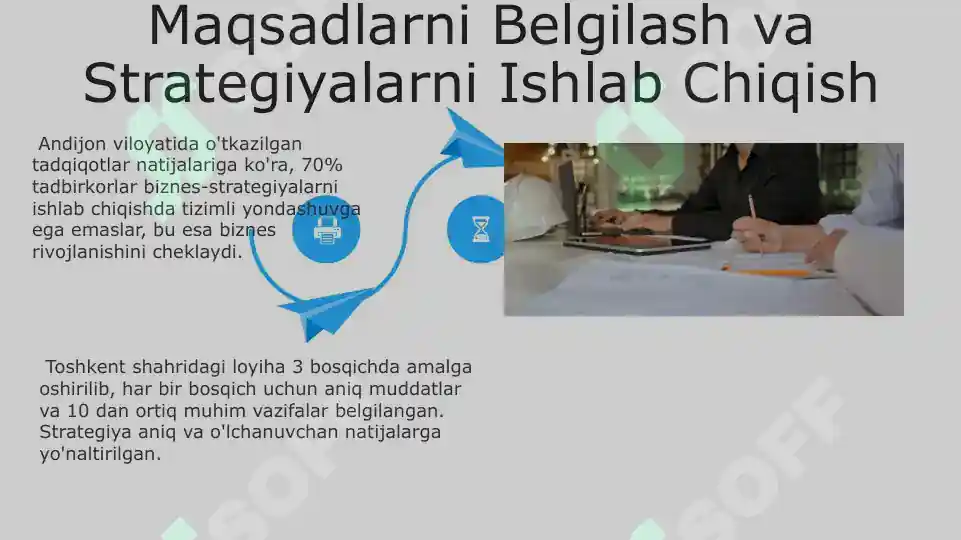 Maqsadlarni Belgilash va Strategiyalarni Ishlab Chiqish

Andijon viloyatida o'tkazilgan tadqiqotlar natijalariga ko'ra, 70% tadbirkorlar biznes-strategiyalarni ishlab chiqishda tizimli yondashuvga ega emaslar, bu esa biznes rivojlanishini cheklaydi.

Toshkent shahridagi loyiha 3 bosqichda amalga oshirilib, har bir bosqich uchun aniq muddatlar va 10 dan ortiq muhim vazifalar belgilangan. Strategiya aniq va o'lchanuvchan natijalarga yo'naltirilgan.

SOFF

SOFF